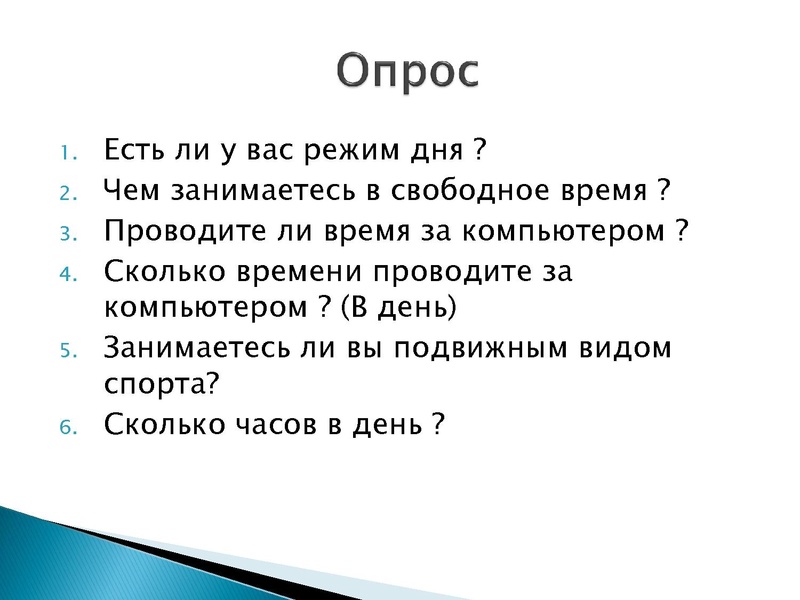 Опрос

1. Есть ли у вас режим дня ?
2. Чем занимаетесь в свободное время ?
3. Проводите ли время за компьютером ?
4. Сколько времени проводите за компьютером ? (В день)
5. Занимаетесь ли вы подвижным видом спорта?
6. Сколько часов в день ?